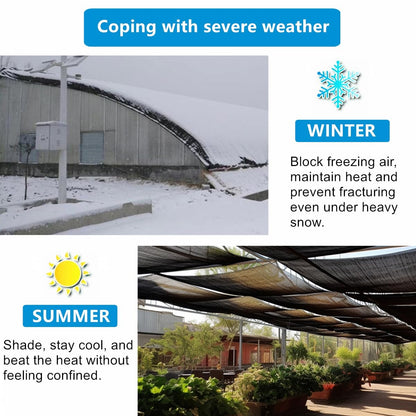 Coping with severe weather

WINTER

Block freezing air, maintain heat and prevent fracturing even under heavy snow.

SUMMER

Shade, stay cool, and beat the heat without feeling confined.